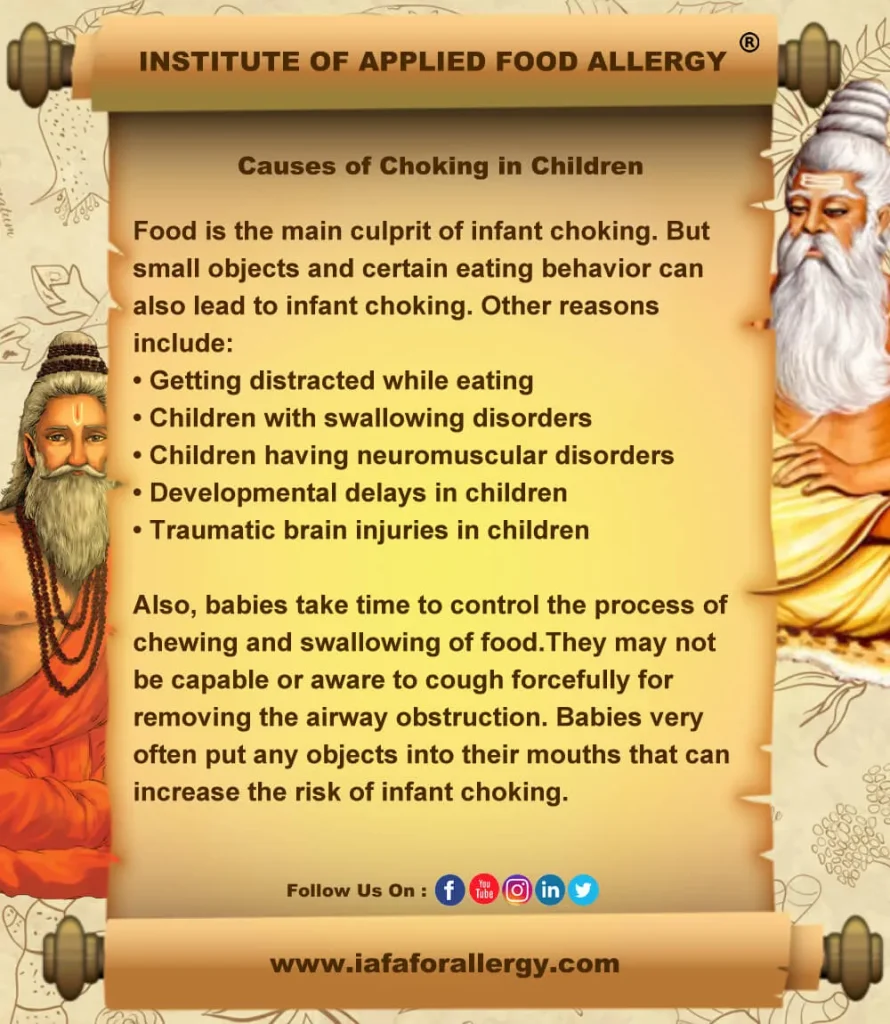 INSTITUTE OF APPLIED FOOD ALLERGY ®

Causes of Choking in Children

Food is the main culprit of infant choking. But small objects and certain eating behavior can also lead to infant choking. Other reasons include:
• Getting distracted while eating
• Children with swallowing disorders
• Children having neuromuscular disorders
• Developmental delays in children
• Traumatic brain injuries in children

Also, babies take time to control the process of chewing and swallowing of food.They may not be capable or aware to cough forcefully for removing the airway obstruction. Babies very often put any objects into their mouths that can increase the risk of infant choking.

Follow Us On : f You Tube in

www.iafaforallergy.com